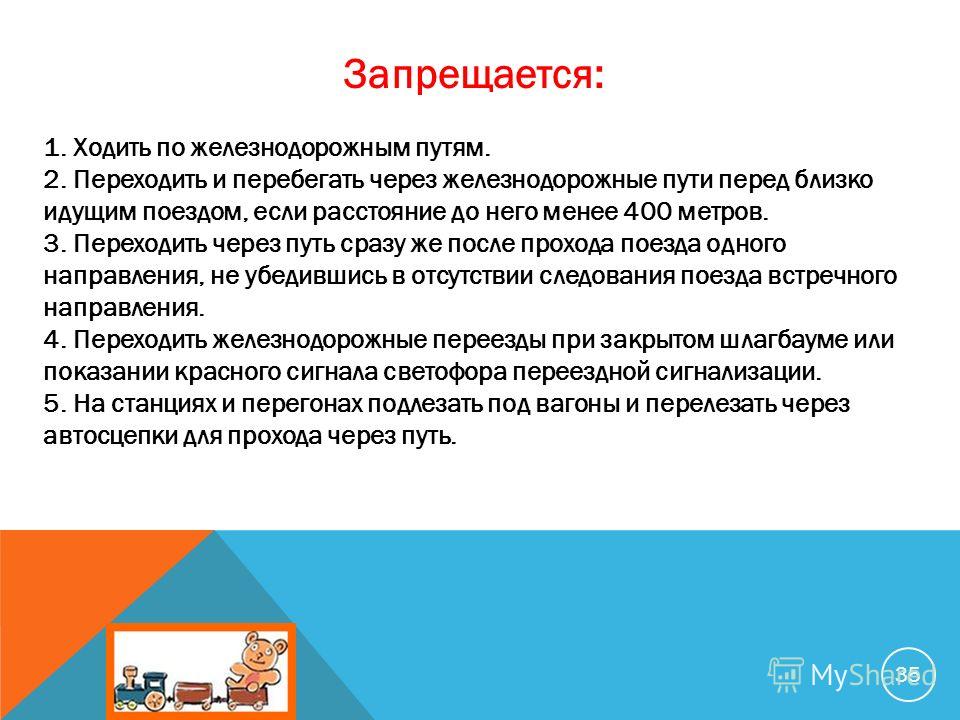 Запрещается:

1. Ходить по железнодорожным путям.
2. Переходить и перебегать через железнодорожные пути перед близко идущим поездом, если расстояние до него менее 400 метров.
3. Переходить через путь сразу же после прохода поезда одного направления, не убедившись в отсутствии следования поезда встречного направления.
4. Переходить железнодорожные переезды при закрытом шлагбауме или показании красного сигнала светофора переездной сигнализации.
5. На станциях и перегонах подлезать под вагоны и перелезать через автосцепки для прохода через путь.

MyShared

35